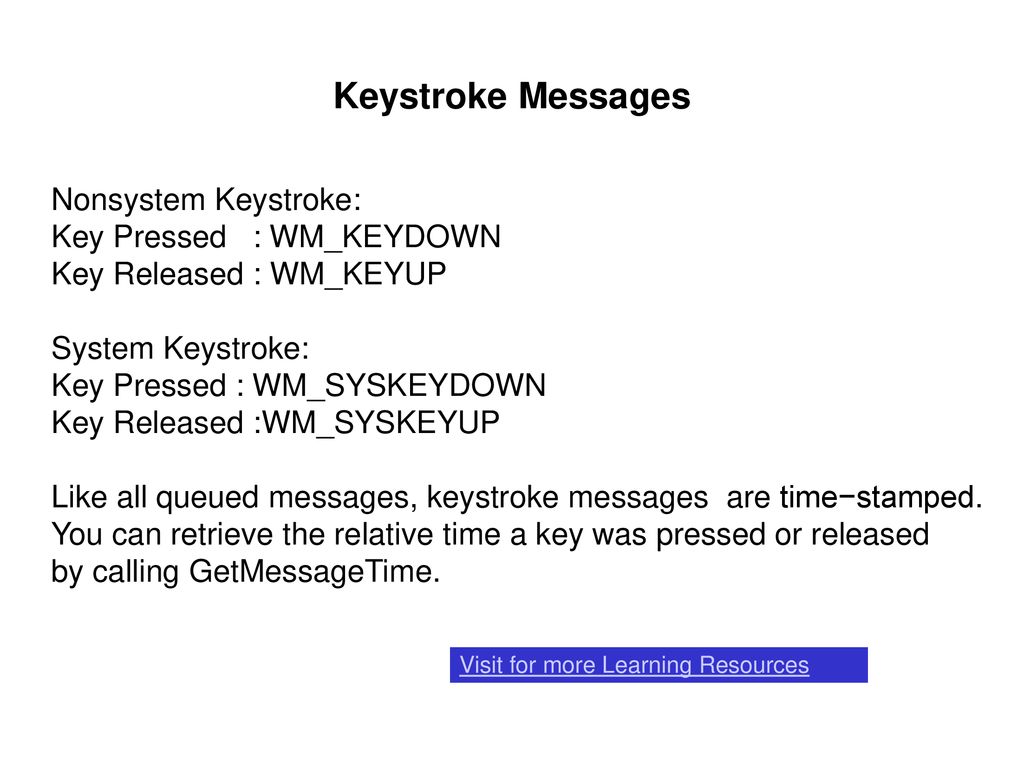 Keystroke Messages

Nonsystem Keystroke:
Key Pressed : WM_KEYDOWN
Key Released : WM_KEYUP

System Keystroke:
Key Pressed : WM_SYSKEYDOWN
Key Released :WM_SYSKEYUP

Like all queued messages, keystroke messages are time−stamped. You can retrieve the relative time a key was pressed or released by calling GetMessageTime.

Visit for more Learning Resources